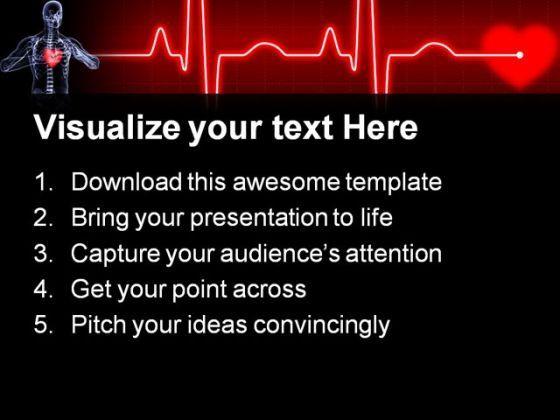 Visualize your text Here

1. Download this awesome template
2. Bring your presentation to life
3. Capture your audience's attention
4. Get your point across
5. Pitch your ideas convincingly